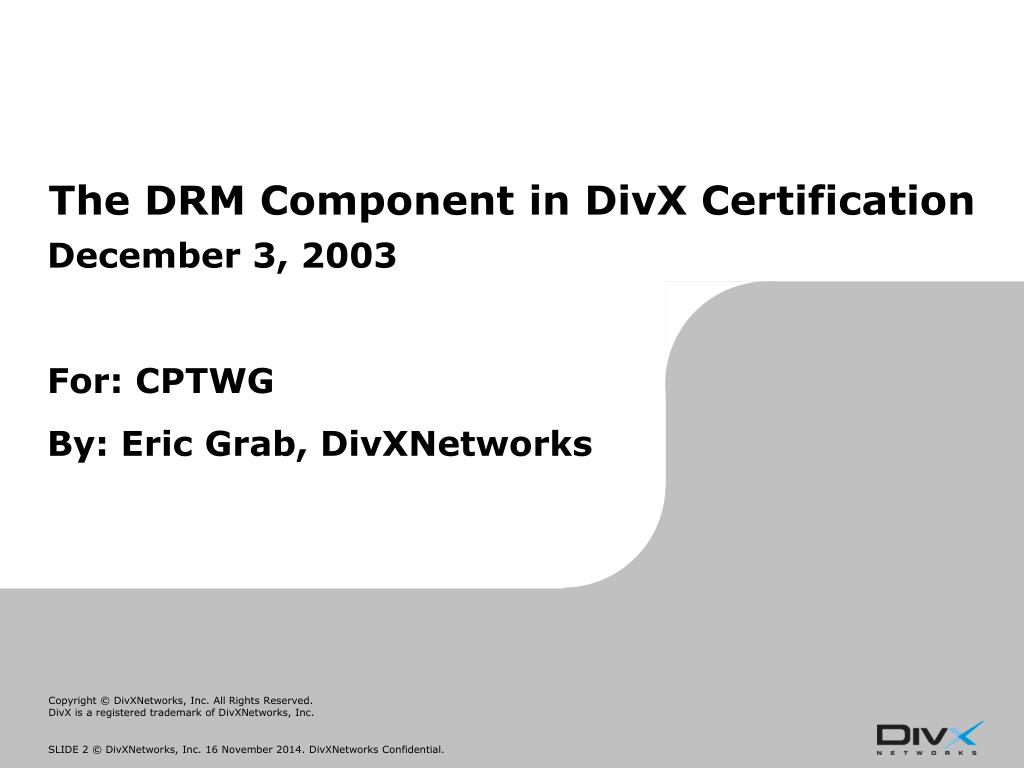 The DRM Component in DivX Certification
December 3, 2003

For: CPTWG

By: Eric Grab, DivXNetworks

Copyright © DivXNetworks, Inc. All Rights Reserved.
DivX is a registered trademark of DivXNetworks, Inc.

SLIDE 2 © DivXNetworks, Inc. 16 November 2014. DivXNetworks Confidential.

DIVX
NETWORKS